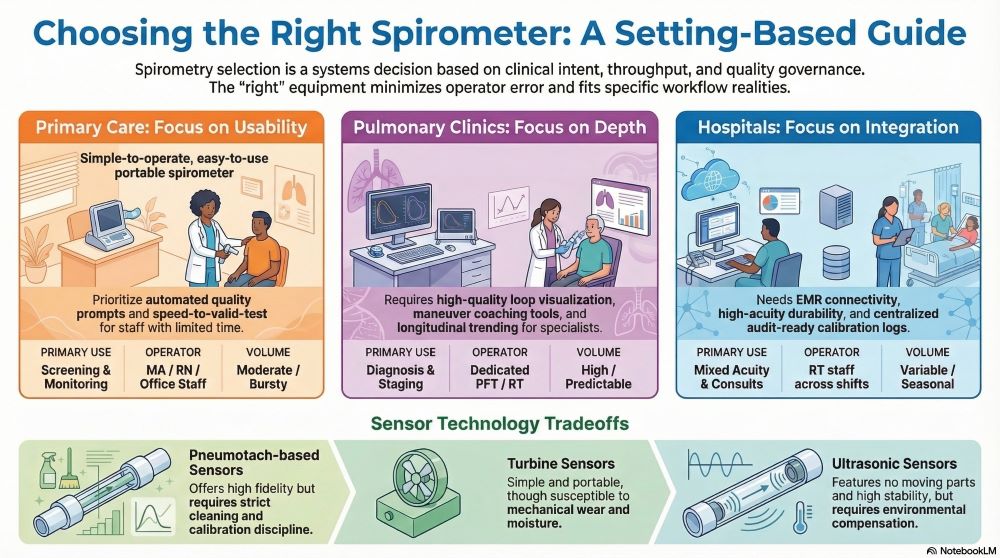 Choosing the Right Spirometer: A Setting-Based Guide

Spirometry selection is a systems decision based on clinical intent, throughput, and quality governance. The "right" equipment minimizes operator error and fits specific workflow realities.

Primary Care: Focus on Usability

Simple-to-operate, easy-to-use portable spirometer

Prioritize automated quality prompts and speed-to-valid-test for staff with limited time.

| PRIMARY USE | OPERATOR | VOLUME |
|---|---|---|
| Screening & Monitoring | MA / RN / Office Staff | Moderate / Bursty |

Pulmonary Clinics: Focus on Depth

Requires high-quality loop visualization, maneuver coaching tools, and longitudinal trending for specialists.

| PRIMARY USE | OPERATOR | VOLUME |
|---|---|---|
| Diagnosis & Staging | Dedicated PFT / RT | High / Predictable |

Hospitals: Focus on Integration

Needs EMR connectivity, high-acuity durability, and centralized audit-ready calibration logs.

| PRIMARY USE | OPERATOR | VOLUME |
|---|---|---|
| Mixed Acuity & Consults | RT staff across shifts | Variable / Seasonal |

Sensor Technology Tradeoffs

Pneumotach-based Sensors
Offers high fidelity but requires strict cleaning and calibration discipline.

Turbine Sensors
Simple and portable, though susceptible to mechanical wear and moisture.

Ultrasonic Sensors
Features no moving parts and high stability, but requires environmental compensation.

NotebookLM